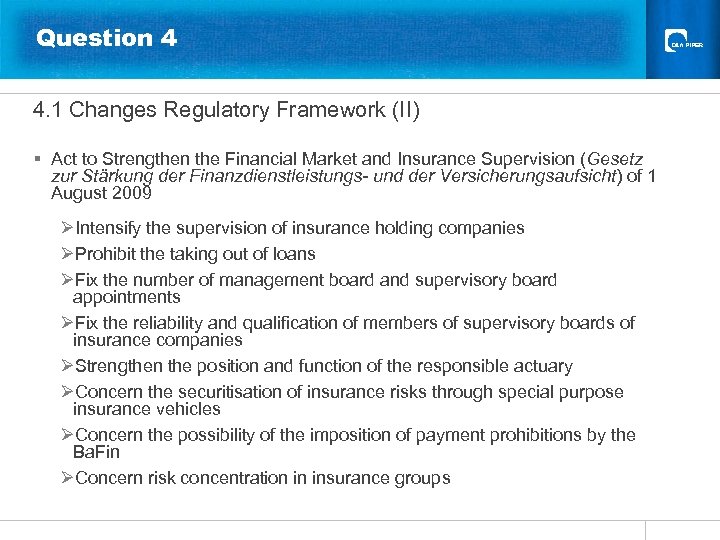 Question 4

DLA PIPER

4.1 Changes Regulatory Framework (II)

▪ Act to Strengthen the Financial Market and Insurance Supervision (Gesetz zur Stärkung der Finanzdienstleistungs- und der Versicherungsaufsicht) of 1 August 2009

➢Intensify the supervision of insurance holding companies

➢Prohibit the taking out of loans

➢Fix the number of management board and supervisory board appointments

➢Fix the reliability and qualification of members of supervisory boards of insurance companies

➢Strengthen the position and function of the responsible actuary

➢Concern the securitisation of insurance risks through special purpose insurance vehicles

➢Concern the possibility of the imposition of payment prohibitions by the BaFin

➢Concern risk concentration in insurance groups